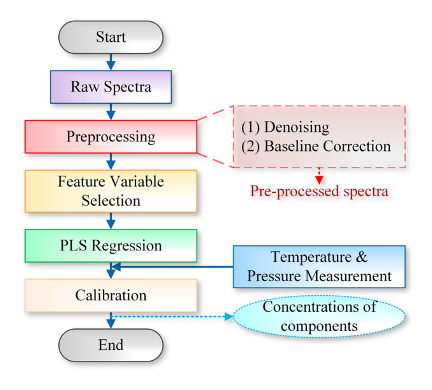 Start

Raw Spectra

Preprocessing

(1) Denoising
(2) Baseline Correction

Pre-processed spectra

Feature Variable Selection

PLS Regression

Temperature & Pressure Measurement

Calibration

Concentrations of components

End